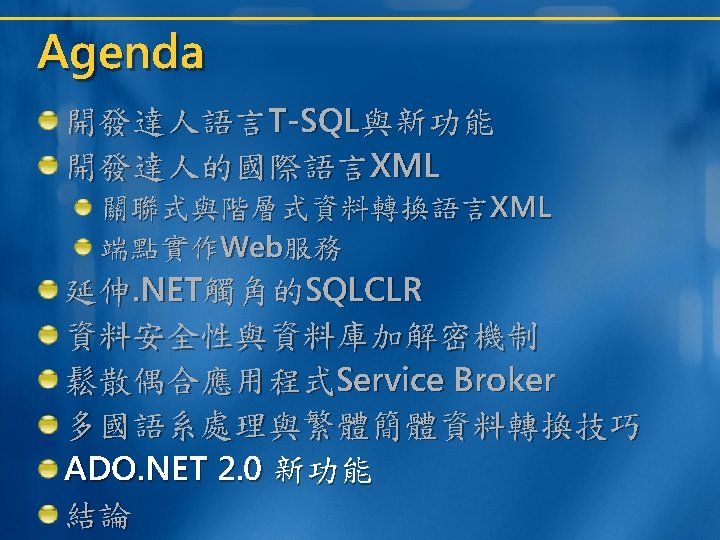 Agenda

開發達人語言T-SQL與新功能
開發達人的國際語言XML
關聯式與階層式資料轉換語言XML
端點實作Web服務
延伸.NET觸角的SQLCLR
資料安全性與資料庫加解密機制
鬆散偶合應用程式Service Broker
多國語系處理與繁體簡體資料轉換技巧
ADO.NET 2.0 新功能
結論